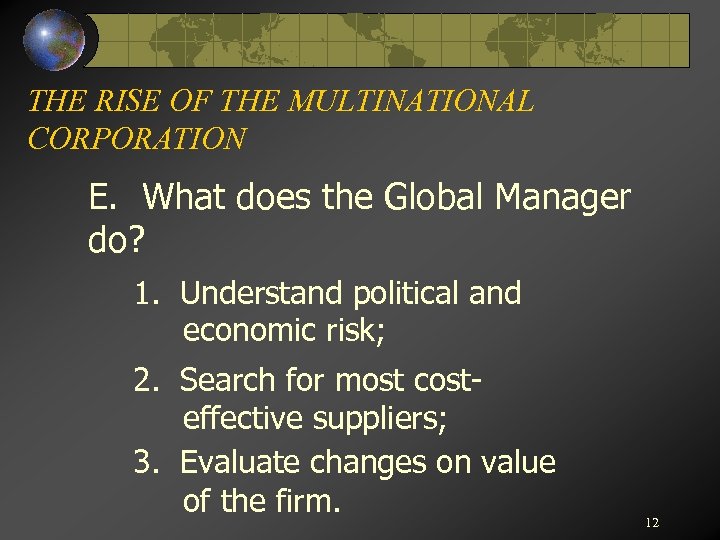 THE RISE OF THE MULTINATIONAL CORPORATION

E. What does the Global Manager do?

1. Understand political and economic risk;

2. Search for most cost-effective suppliers;

3. Evaluate changes on value of the firm.

12